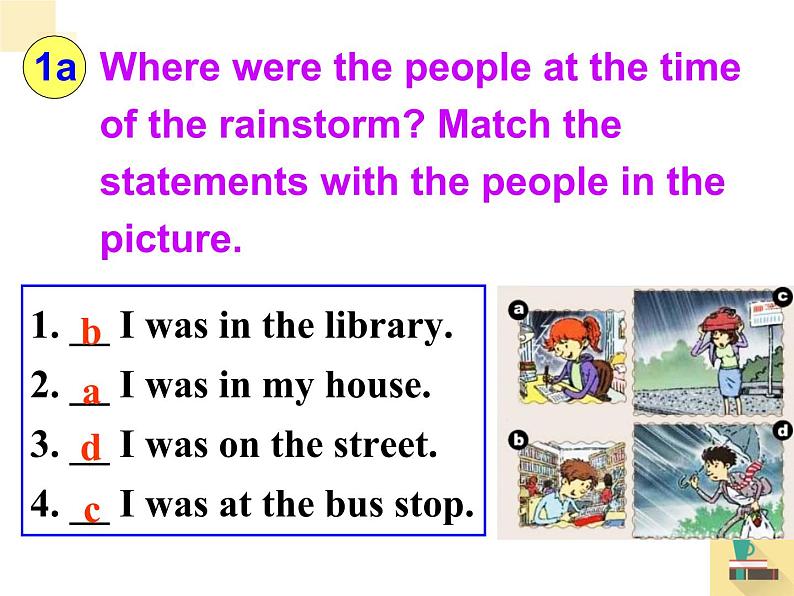 1a Where were the people at the time of the rainstorm? Match the statements with the people in the picture.

1. b I was in the library.
2. a I was in my house.
3. d I was on the street.
4. c I was at the bus stop.

a
c
b
d